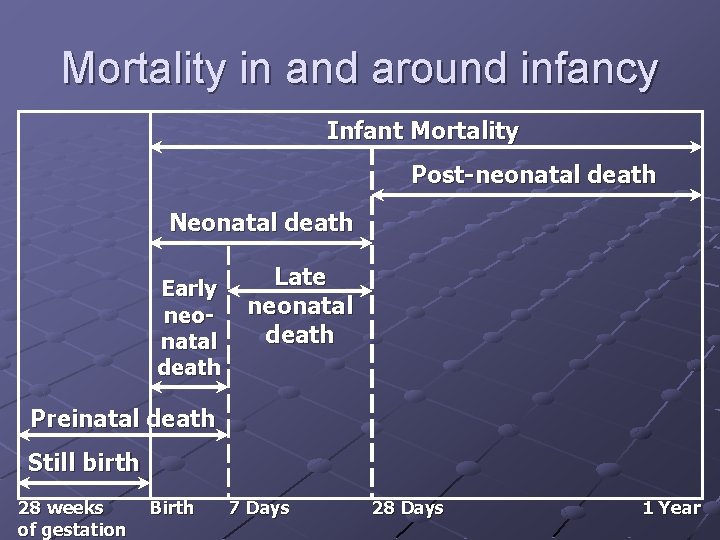 Mortality in and around infancy

Infant Mortality

Post-neonatal death

Neonatal death

Early neo-natal death

Late neonatal death

Preinatal death

Still birth

28 weeks of gestation

Birth

7 Days

28 Days

1 Year